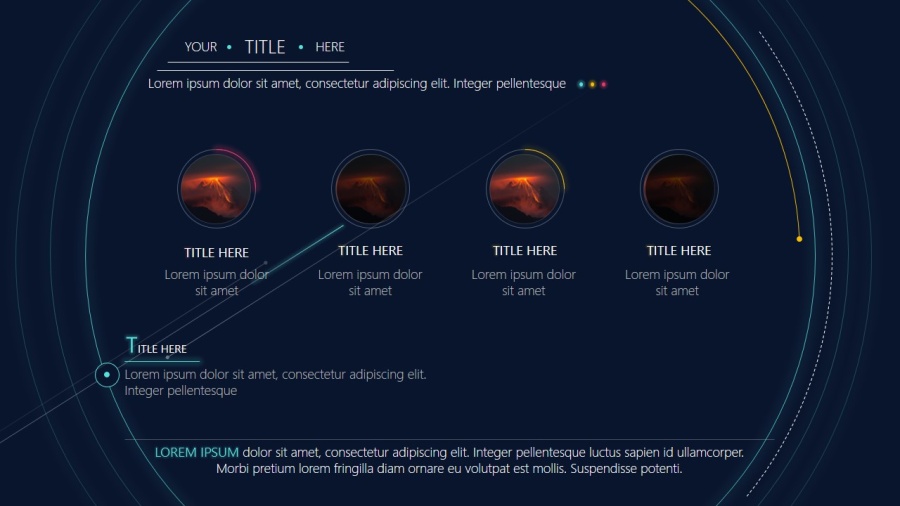 YOUR • TITLE • HERE

Lorem ipsum dolor sit amet, consectetur adipiscing elit. Integer pellentesque

TITLE HERE
Lorem ipsum dolor sit amet

TITLE HERE
Lorem ipsum dolor sit amet

TITLE HERE
Lorem ipsum dolor sit amet

TITLE HERE
Lorem ipsum dolor sit amet

TITLE HERE
Lorem ipsum dolor sit amet, consectetur adipiscing elit. Integer pellentesque

LOREM IPSUM dolor sit amet, consectetur adipiscing elit. Integer pellentesque luctus sapien id ullamcorper. Morbi pretium lorem fringilla diam ornare eu volutpat est mollis. Suspendisse potenti.